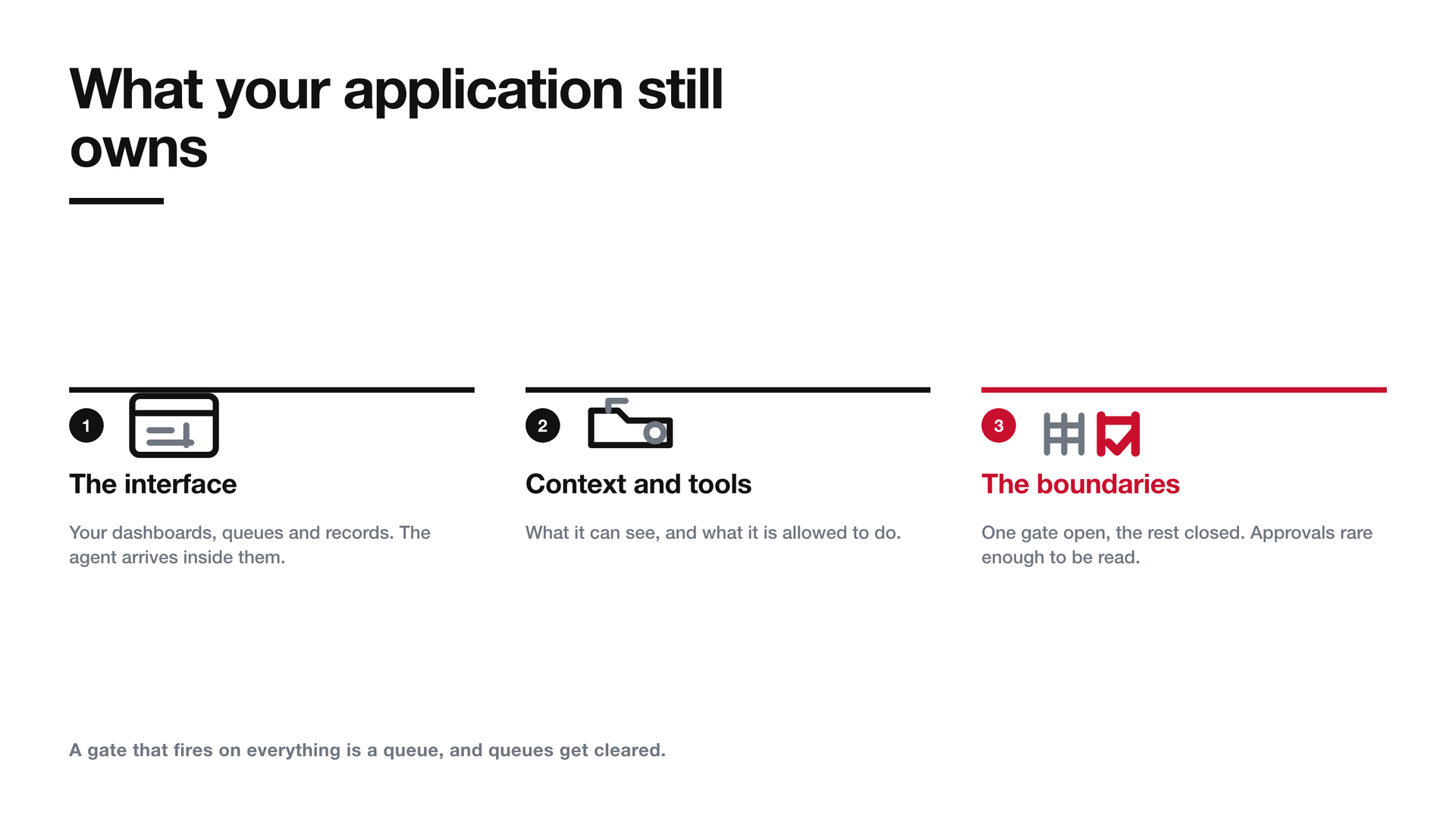 What your application still owns

1

The interface

Your dashboards, queues and records. The agent arrives inside them.

2

Context and tools

What it can see, and what it is allowed to do.

3

The boundaries

One gate open, the rest closed. Approvals rare enough to be read.

A gate that fires on everything is a queue, and queues get cleared.